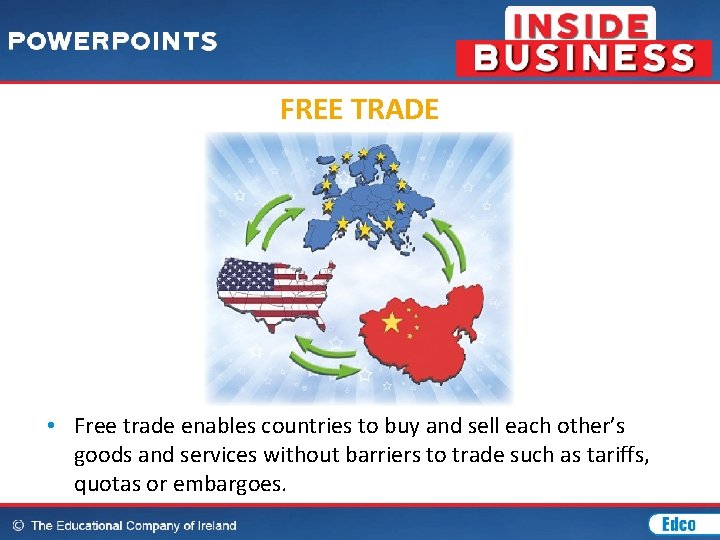 POWERPOINTS

INSIDE BUSINESS

FREE TRADE

• Free trade enables countries to buy and sell each other's goods and services without barriers to trade such as tariffs, quotas or embargoes.

© The Educational Company of Ireland

Edco